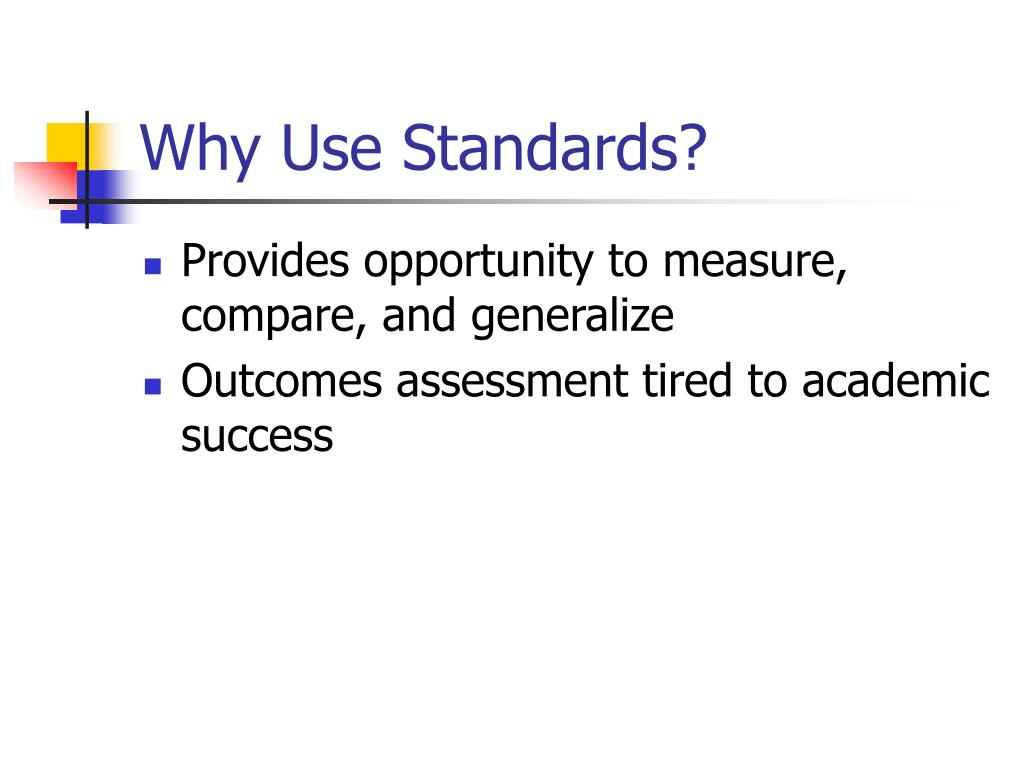 Why Use Standards?

- Provides opportunity to measure, compare, and generalize
- Outcomes assessment tired to academic success